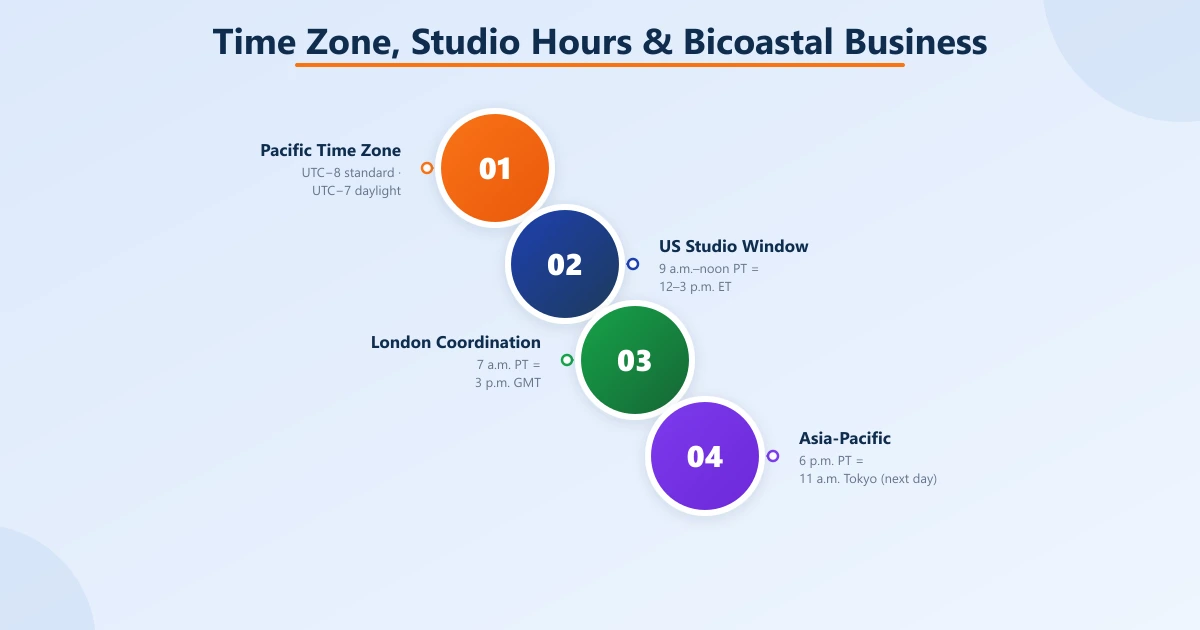 Time Zone, Studio Hours & Bicoastal Business

Pacific Time Zone
UTC−8 standard · UTC−7 daylight

01

02

US Studio Window
9 a.m.–noon PT = 12–3 p.m. ET

London Coordination
7 a.m. PT = 3 p.m. GMT

03

04

Asia-Pacific
6 p.m. PT = 11 a.m. Tokyo (next day)